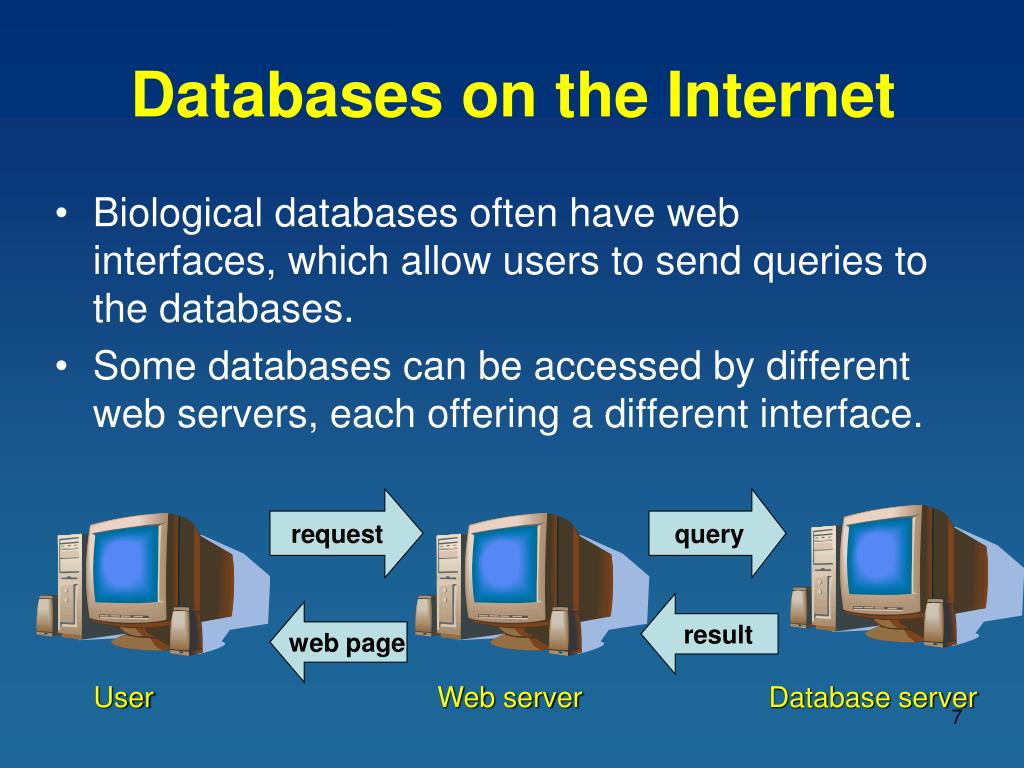 Databases on the Internet

• Biological databases often have web interfaces, which allow users to send queries to the databases.
• Some databases can be accessed by different web servers, each offering a different interface.

request

query

web page

result

User

Web server

Database server

7